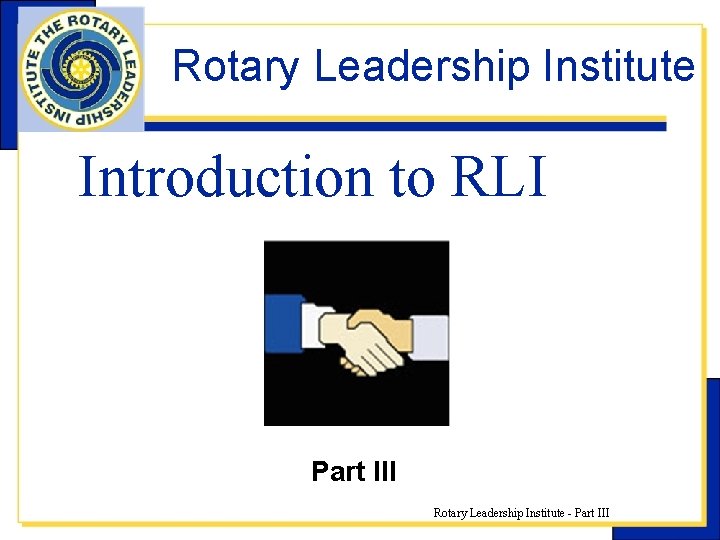 THE ROTARY LEADERSHIP INSTITUTE

Rotary Leadership Institute

Introduction to RLI

Part III

Rotary Leadership Institute - Part III